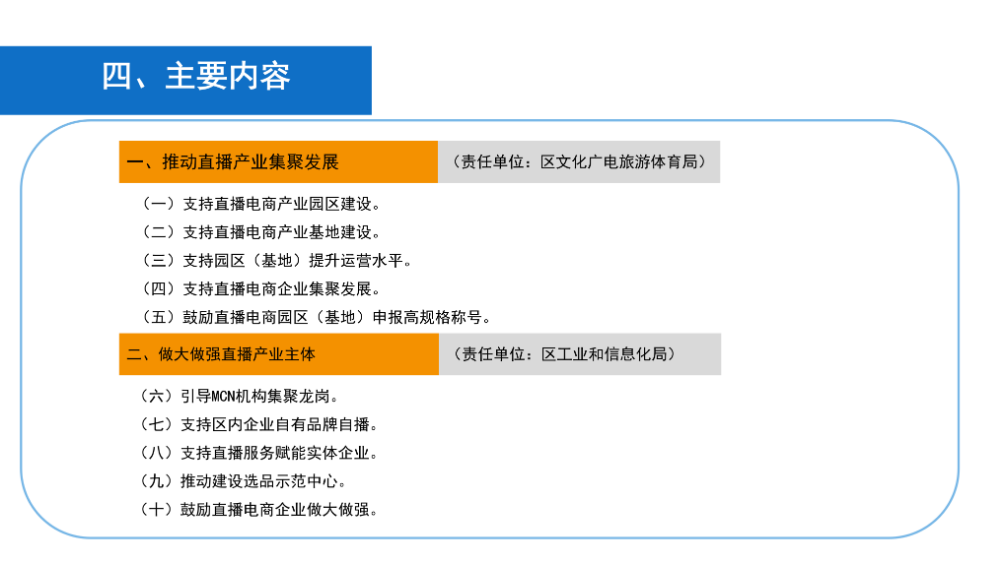 四、主要内容

一、推动直播产业集聚发展　（责任单位：区文化广电旅游体育局）

（一）支持直播电商产业园区建设。
（二）支持直播电商产业基地建设。
（三）支持园区（基地）提升运营水平。
（四）支持直播电商企业集聚发展。
（五）鼓励直播电商园区（基地）申报高规格称号。

二、做大做强直播产业主体　（责任单位：区工业和信息化局）

（六）引导MCN机构集聚龙岗。
（七）支持区内企业自有品牌自播。
（八）支持直播服务赋能实体企业。
（九）推动建设选品示范中心。
（十）鼓励直播电商企业做大做强。